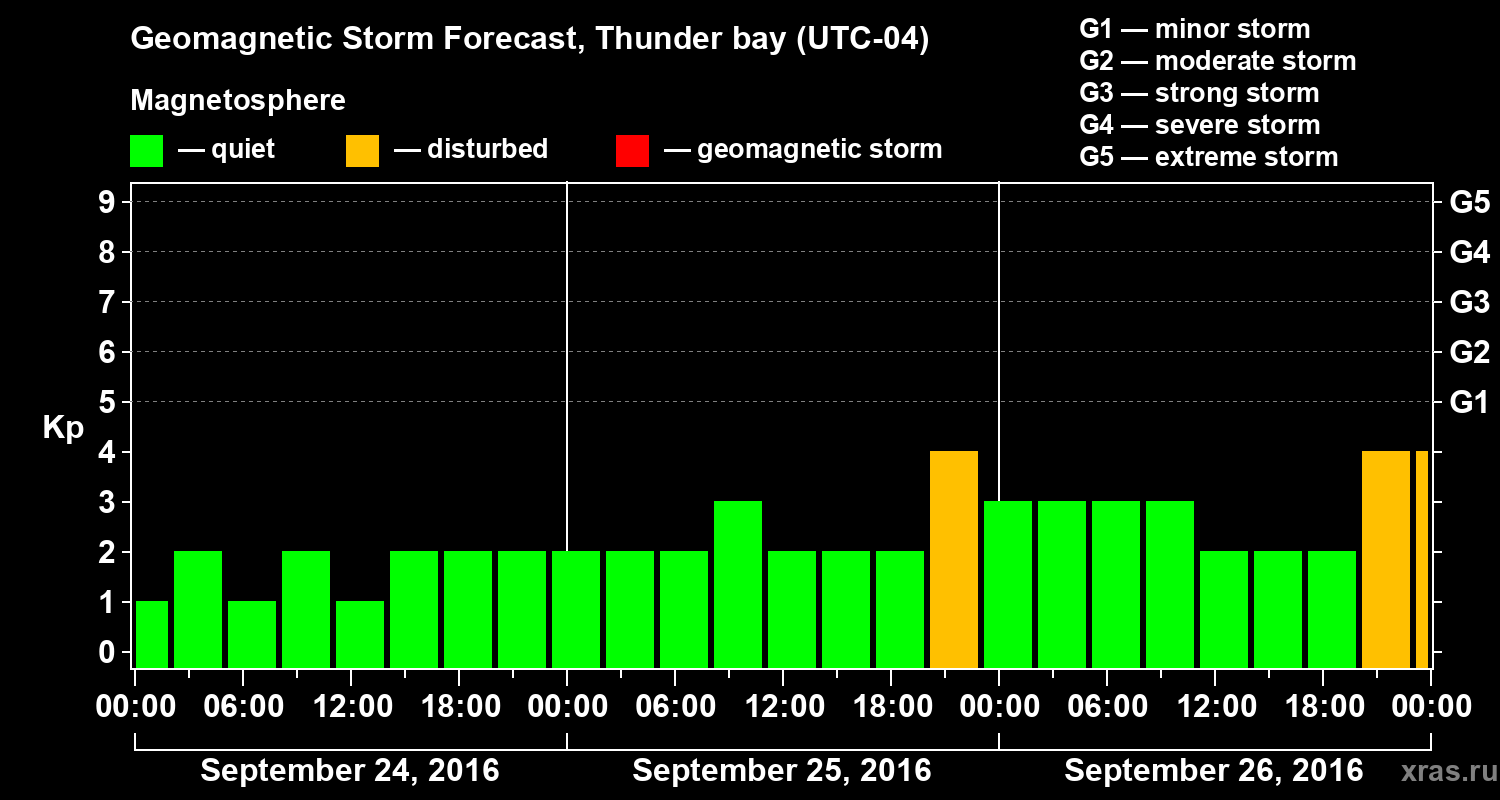 Geomagnetic Storm Forecast, Thunder bay (UTC-04)

Magnetosphere

— quiet — disturbed — geomagnetic storm

G1 — minor storm
G2 — moderate storm
G3 — strong storm
G4 — severe storm
G5 — extreme storm

Kp

9 8 7 6 5 4 3 2 1 0

G5 G4 G3 G2 G1

00:00 06:00 12:00 18:00 00:00 06:00 12:00 18:00 00:00 06:00 12:00 18:00 00:00

September 24, 2016 September 25, 2016 September 26, 2016

xras.ru